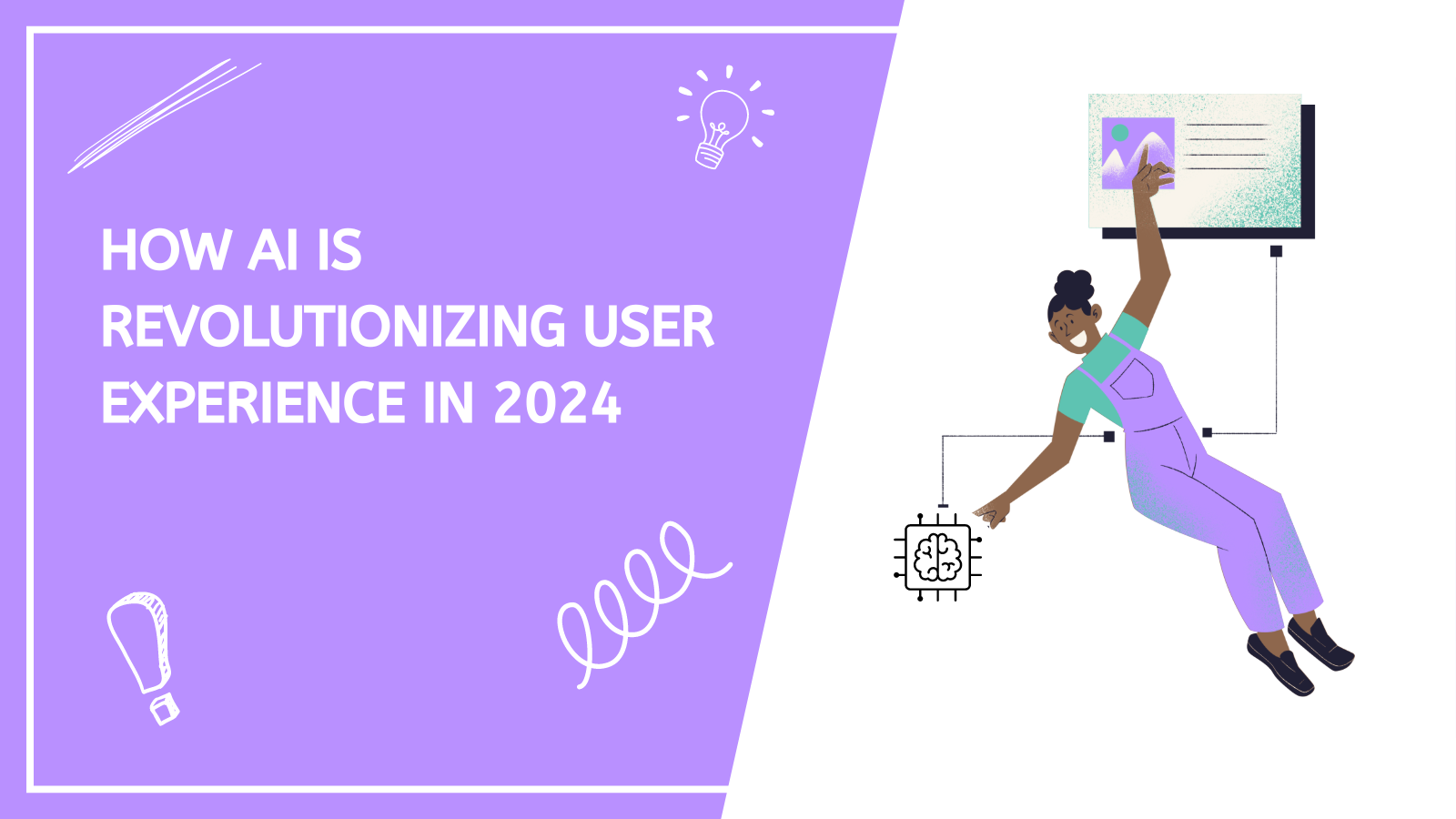 HOW AI IS REVOLUTIONIZING USER EXPERIENCE IN 2024